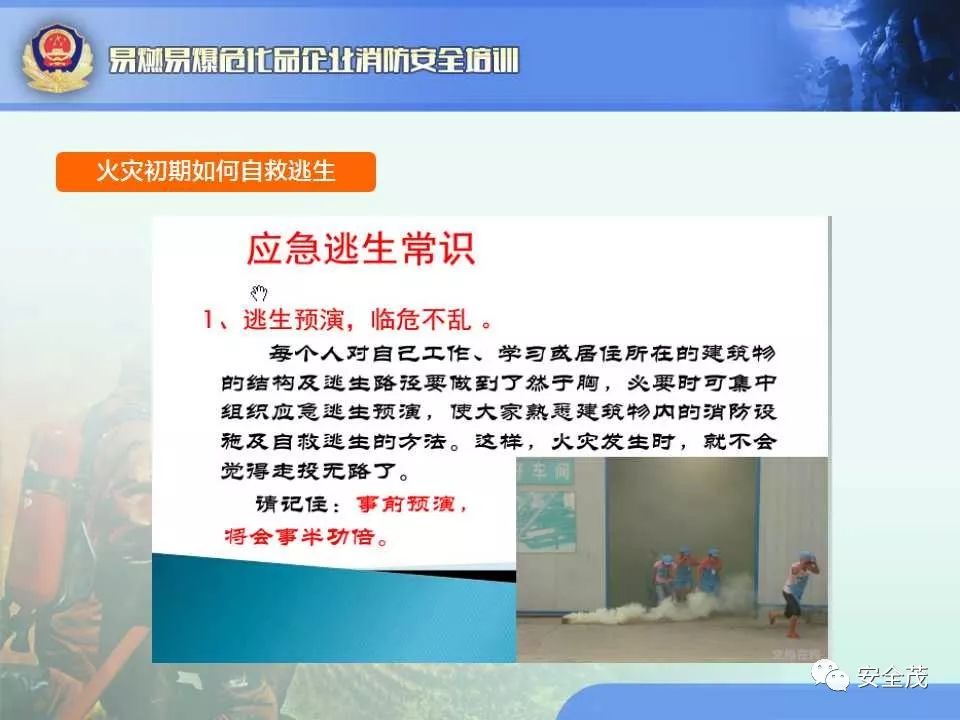 易燃易爆危化品企业消防安全培训

火灾初期如何自救逃生

应急逃生常识

1、逃生预演，临危不乱。

每个人对自己工作、学习或居住所在的建筑物的结构及逃生路径要做到了然于胸，必要时可集中组织应急逃生预演，使大家熟悉建筑物内的消防设施及自救逃生的方法。这样，火灾发生时，就不会觉得走投无路了。

请记住：事前预演，将会事半功倍。

安全茂